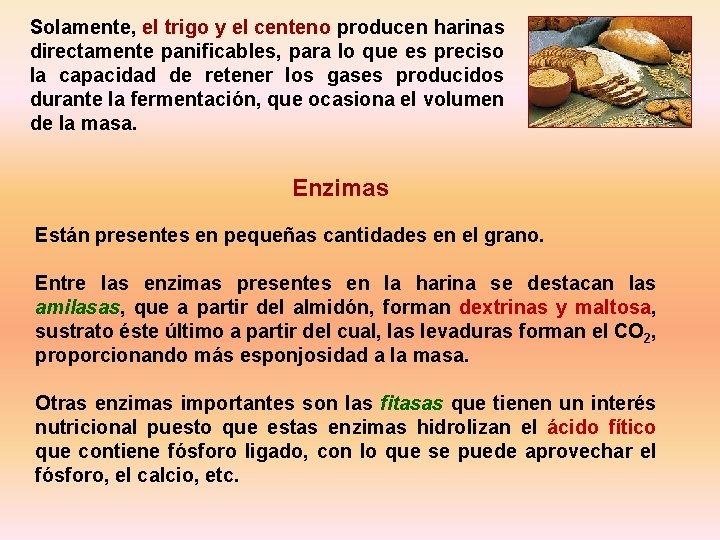 Solamente, el trigo y el centeno producen harinas directamente panificables, para lo que es preciso la capacidad de retener los gases producidos durante la fermentación, que ocasiona el volumen de la masa.

Enzimas

Están presentes en pequeñas cantidades en el grano.

Entre las enzimas presentes en la harina se destacan las amilasas, que a partir del almidón, forman dextrinas y maltosa, sustrato éste último a partir del cual, las levaduras forman el $CO_2$, proporcionando más esponjosidad a la masa.

Otras enzimas importantes son las fitasas que tienen un interés nutricional puesto que estas enzimas hidrolizan el ácido fítico que contiene fósforo ligado, con lo que se puede aprovechar el fósforo, el calcio, etc.